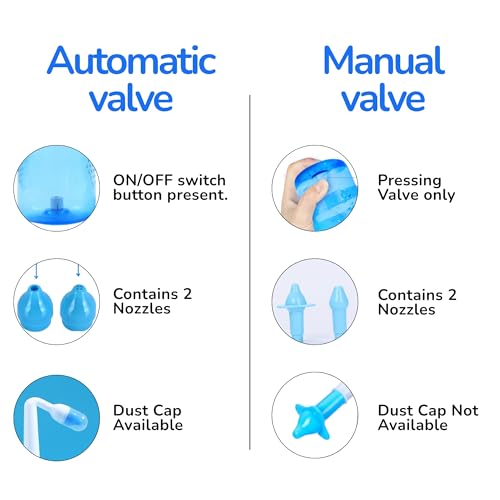 Automatic valve

ON/OFF switch button present.

Contains 2 Nozzles

Dust Cap Available

Manual valve

Pressing Valve only

Contains 2 Nozzles

Dust Cap Not Available